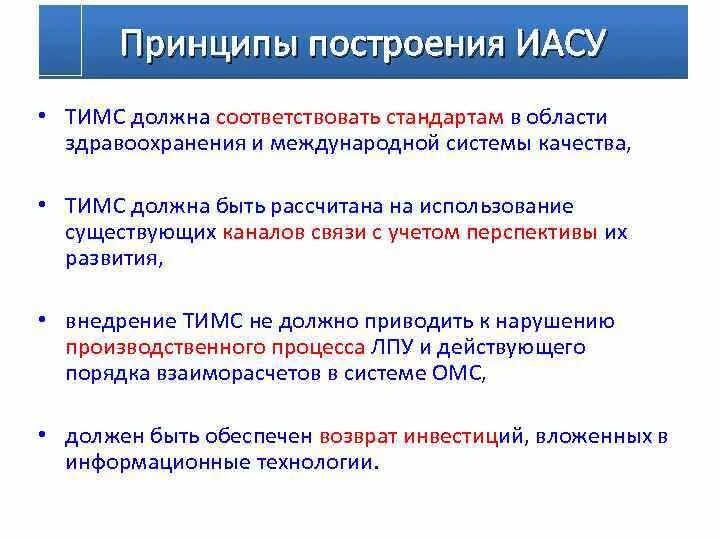 Принципы построения ИАСУ

• ТИМС должна соответствовать стандартам в области здравоохранения и международной системы качества,

• ТИМС должна быть рассчитана на использование существующих каналов связи с учетом перспективы их развития,

• внедрение ТИМС не должно приводить к нарушению производственного процесса ЛПУ и действующего порядка взаиморасчетов в системе ОМС,

• должен быть обеспечен возврат инвестиций, вложенных в информационные технологии.